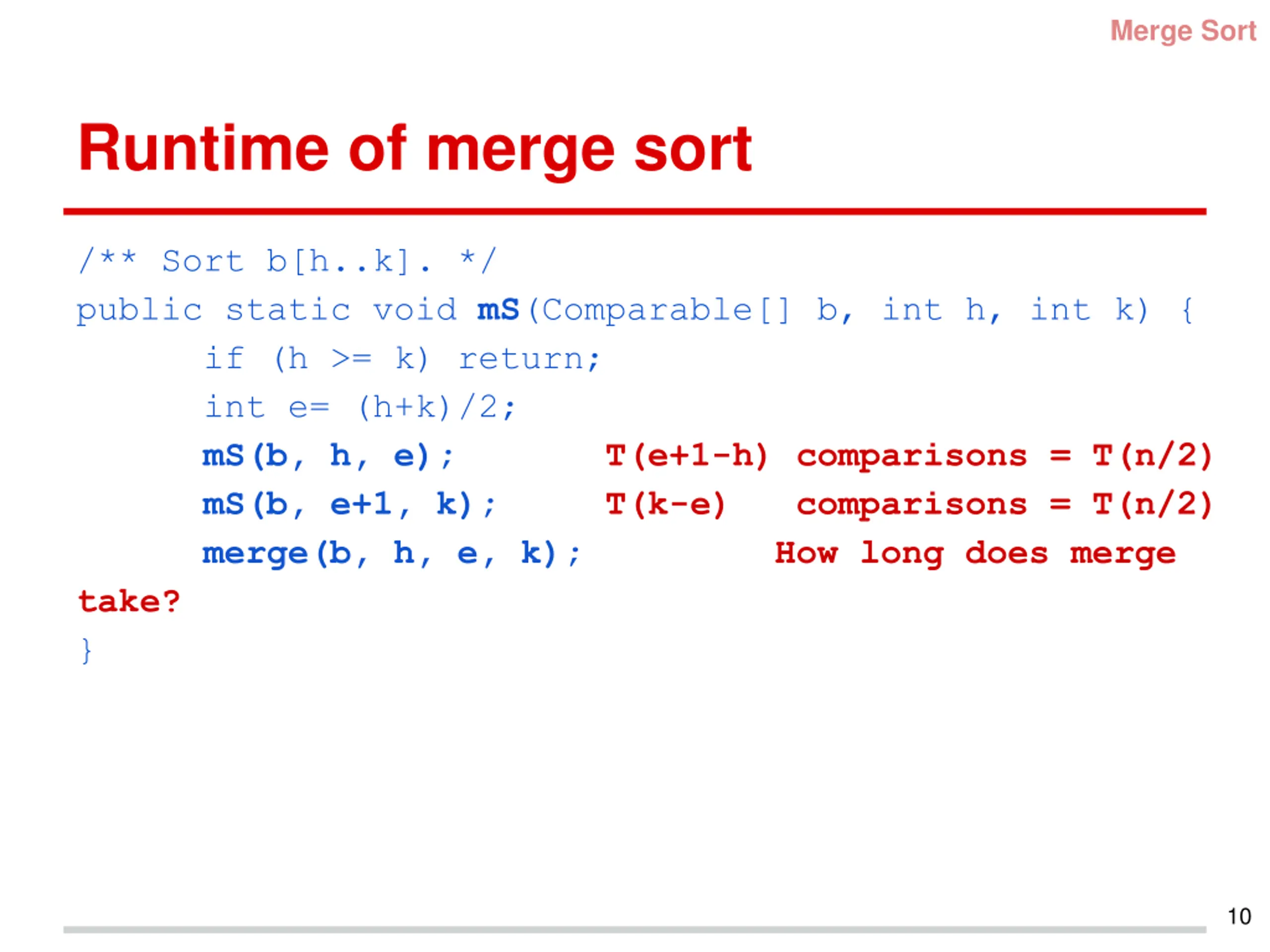 Merge Sort

Runtime of merge sort

/** Sort b[h..k]. */
public static void mS(Comparable[] b, int h, int k) {
if (h >= k) return;
int e= (h+k)/2;
mS(b, h, e); T(e+1-h) comparisons = T(n/2)
mS(b, e+1, k); T(k-e) comparisons = T(n/2)
merge(b, h, e, k); How long does merge take?
}

10